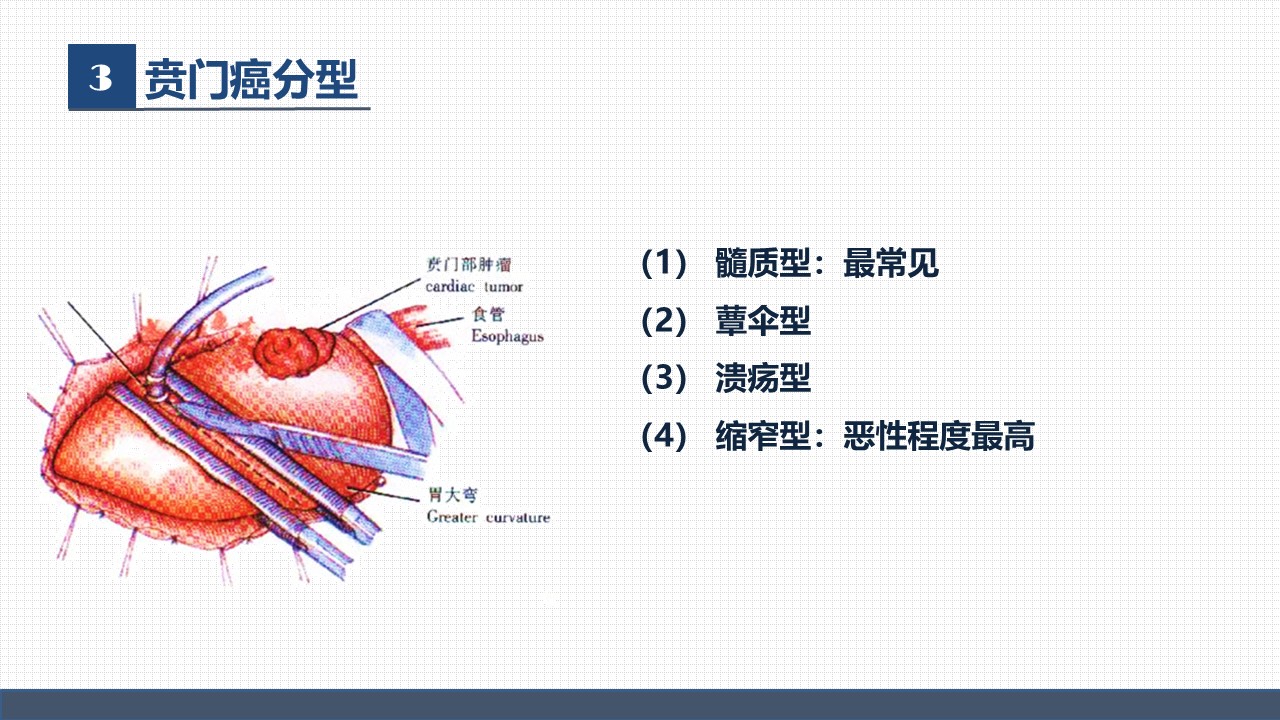 3 贲门癌分型

贲门部肿瘤
cardiac tumor
食管
Esophagus
胃大弯
Greater curvature

(1) 髓质型：最常见
(2) 蕈伞型
(3) 溃疡型
(4) 缩窄型：恶性程度最高